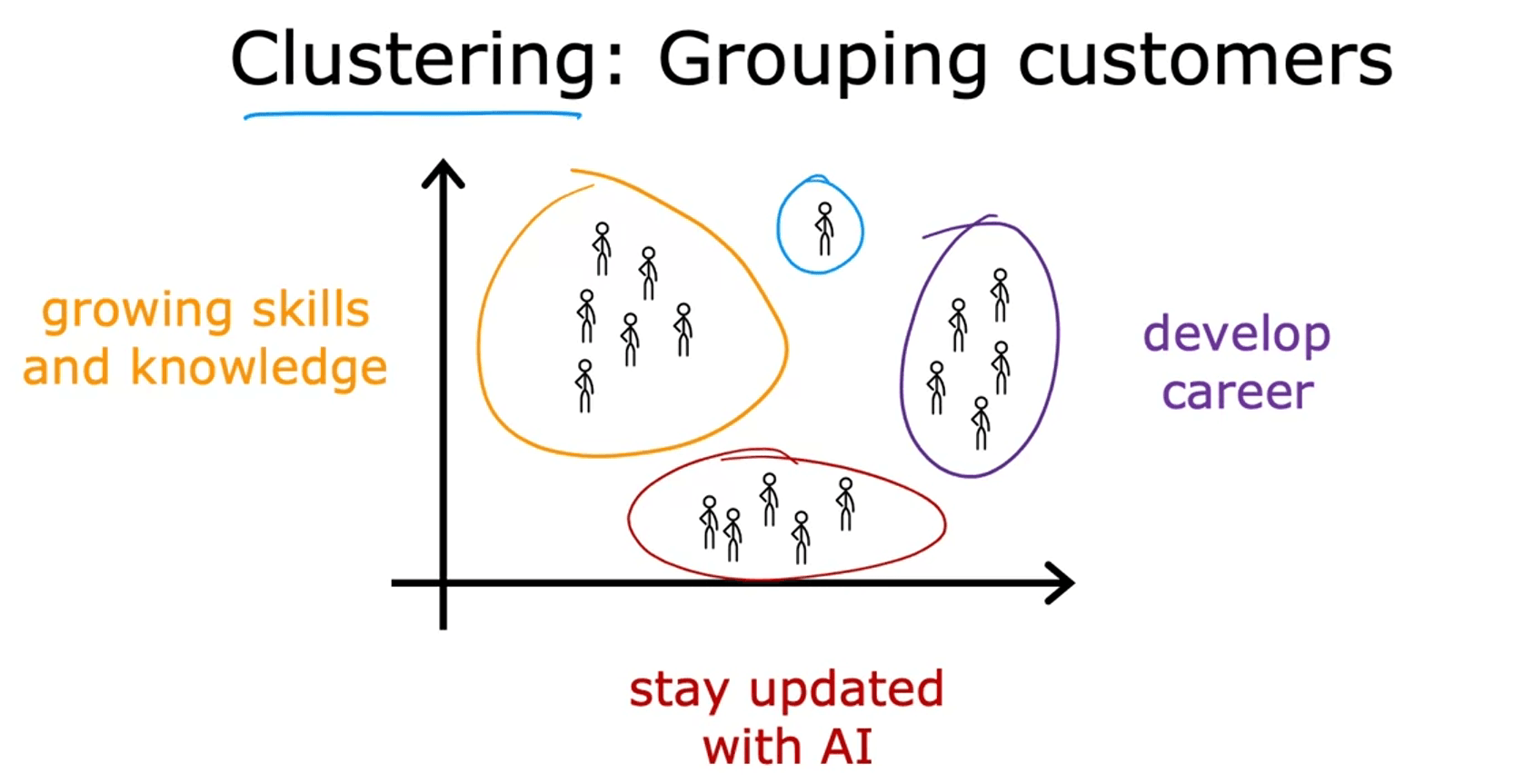 Clustering: Grouping customers

growing skills and knowledge

develop career

stay updated with AI